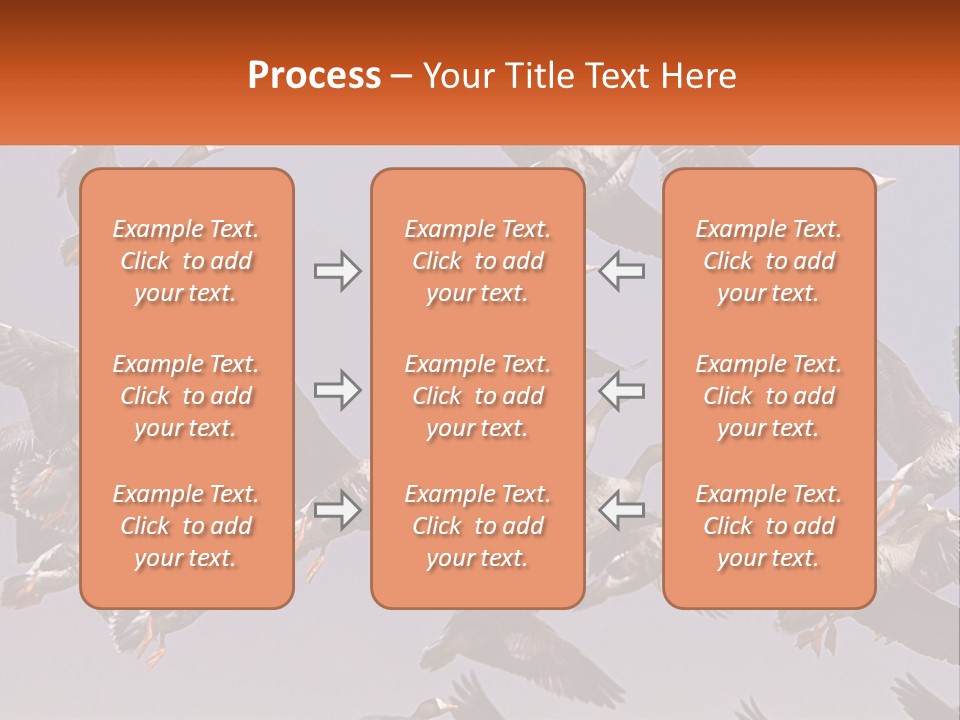 Process – Your Title Text Here

Example Text. Click to add your text.

Example Text. Click to add your text.

Example Text. Click to add your text.

Example Text. Click to add your text.

Example Text. Click to add your text.

Example Text. Click to add your text.

Example Text. Click to add your text.

Example Text. Click to add your text.

Example Text. Click to add your text.